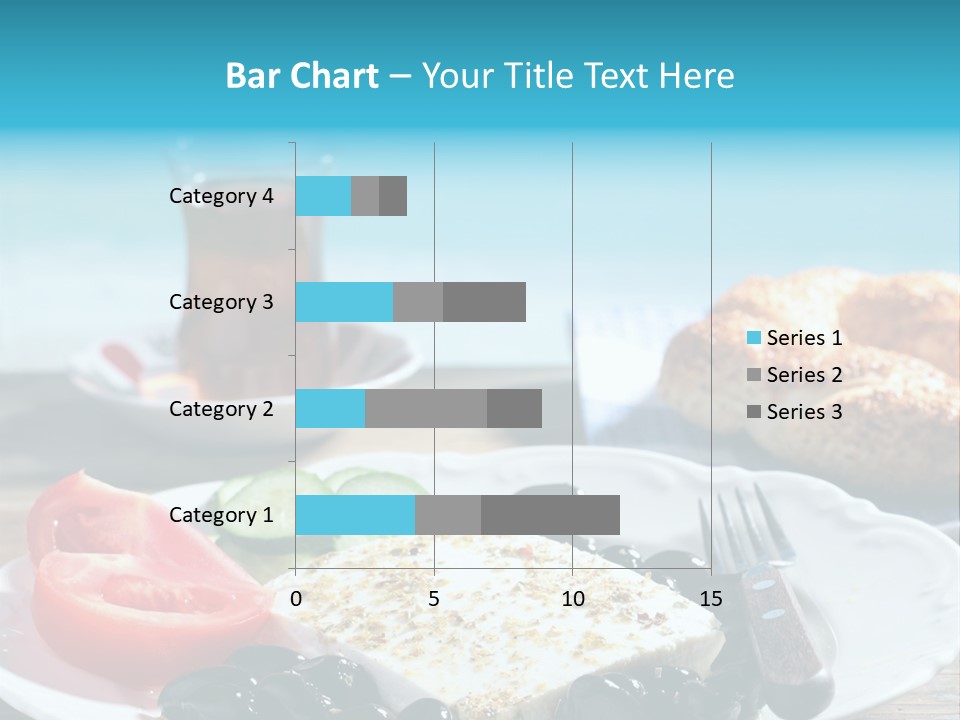 Bar Chart – Your Title Text Here

Category 4
Category 3
Category 2
Category 1

0
5
10
15

Series 1
Series 2
Series 3